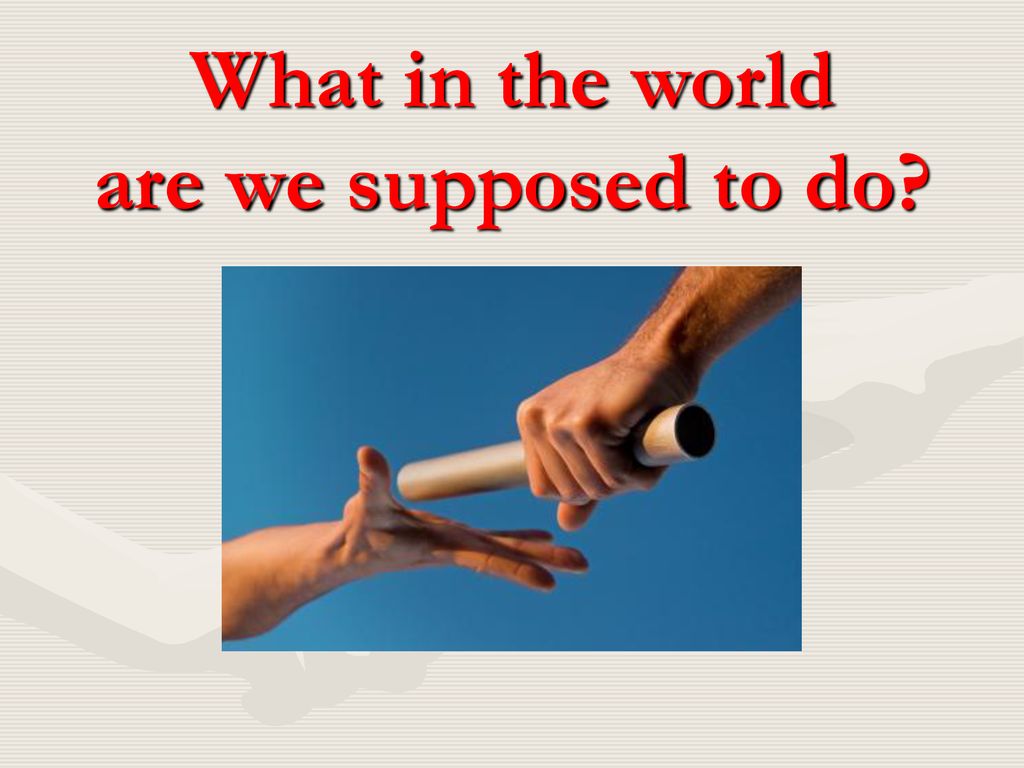 What in the world
are we supposed to do?